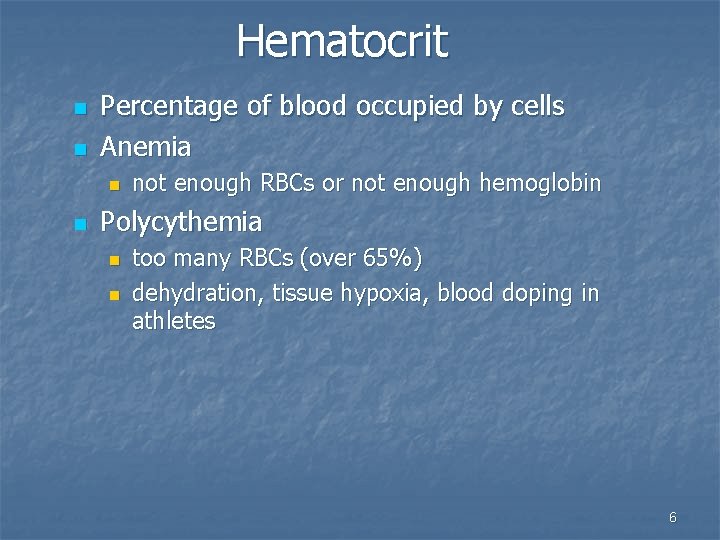 Hematocrit

- Percentage of blood occupied by cells
- Anemia
  - not enough RBCs or not enough hemoglobin
- Polycythemia
  - too many RBCs (over 65%)
  - dehydration, tissue hypoxia, blood doping in athletes

6